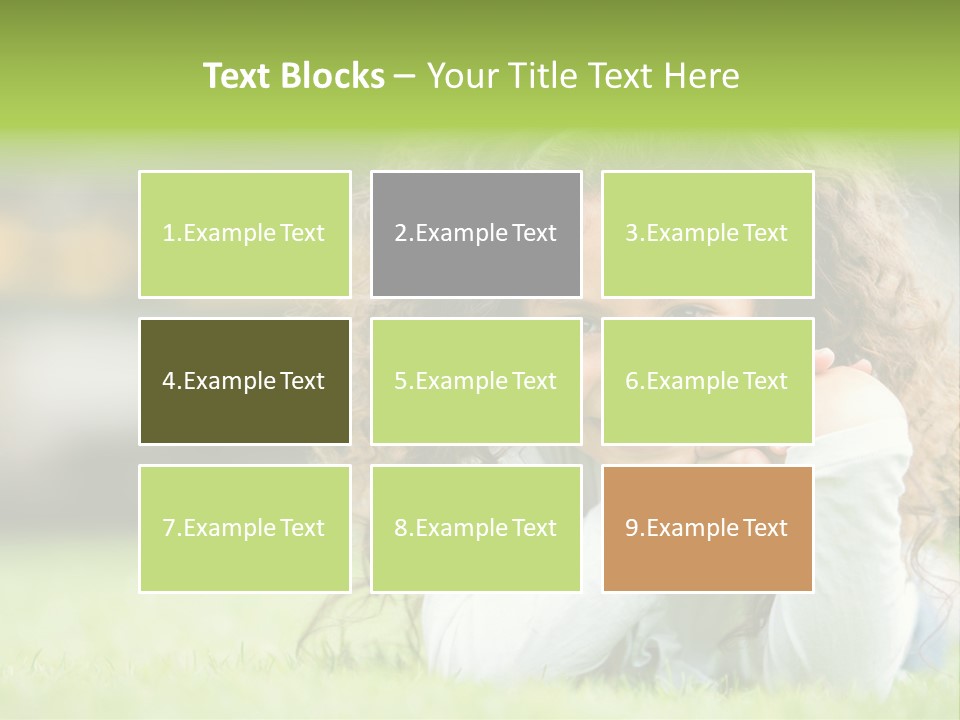 Text Blocks – Your Title Text Here

1.Example Text

2.Example Text

3.Example Text

4.Example Text

5.Example Text

6.Example Text

7.Example Text

8.Example Text

9.Example Text